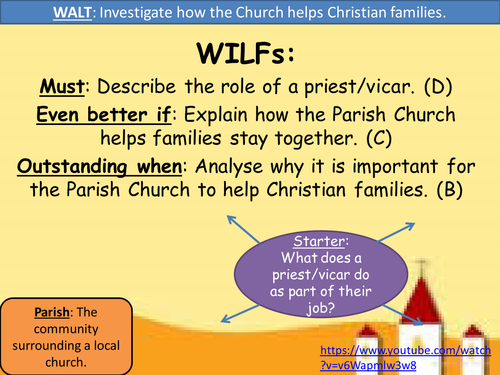 WALT: Investigate how the Church helps Christian families.

WILFs:

Must: Describe the role of a priest/vicar. (D)

Even better if: Explain how the Parish Church helps families stay together. (C)

Outstanding when: Analyse why it is important for the Parish Church to help Christian families. (B)

Starter: What does a priest/vicar do as part of their job?

Parish: The community surrounding a local church.

https://www.youtube.com/watch?v=v6Wapmlw3w8